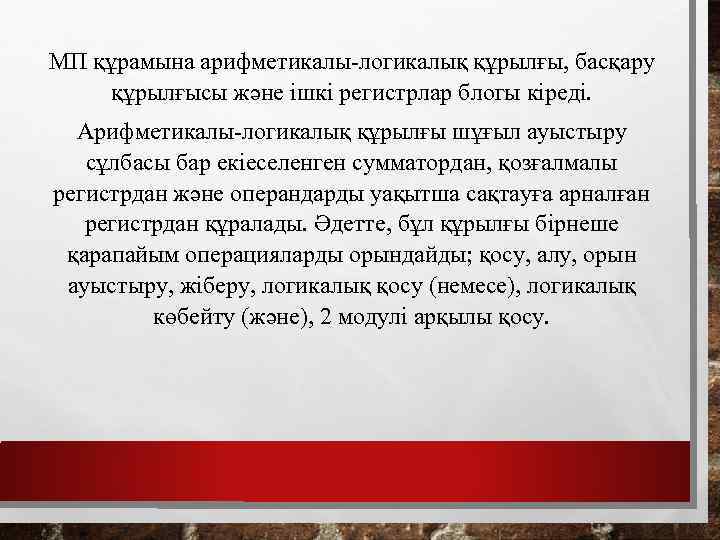 МП құрамына арифметикалы-логикалық құрылғы, басқару құрылғысы және ішкі регистрлар блогы кіреді.

Арифметикалы-логикалық құрылғы шұғыл ауыстыру сұлбасы бар екіеселенген сумматордан, қозғалмалы регистрдан және операндарды уақытша сақтауға арналған регистрдан құралады. Әдетте, бұл құрылғы бірнеше қарапайым операцияларды орындайды; қосу, алу, орын ауыстыру, жіберу, логикалық қосу (немесе), логикалық көбейту (және), 2 модулі арқылы қосу.